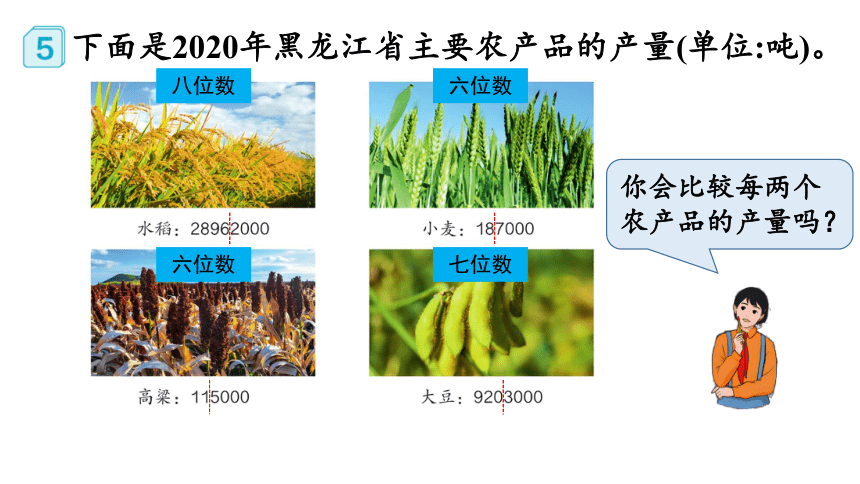 5 下面是2020年黑龙江省主要农产品的产量(单位:吨)。

八位数

水稻：28962000

六位数

小麦：187000

六位数

高粱：115000

七位数

大豆：9203000

你会比较每两个农产品的产量吗?